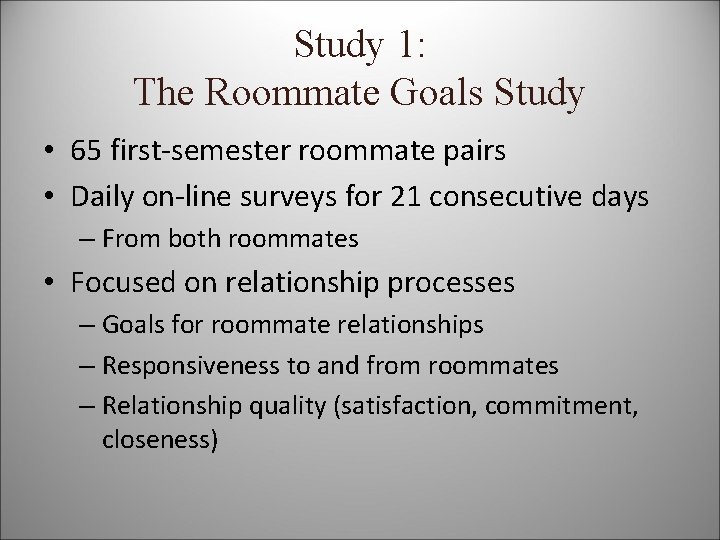 Study 1:
The Roommate Goals Study

• 65 first-semester roommate pairs
• Daily on-line surveys for 21 consecutive days
  – From both roommates
• Focused on relationship processes
  – Goals for roommate relationships
  – Responsiveness to and from roommates
  – Relationship quality (satisfaction, commitment, closeness)